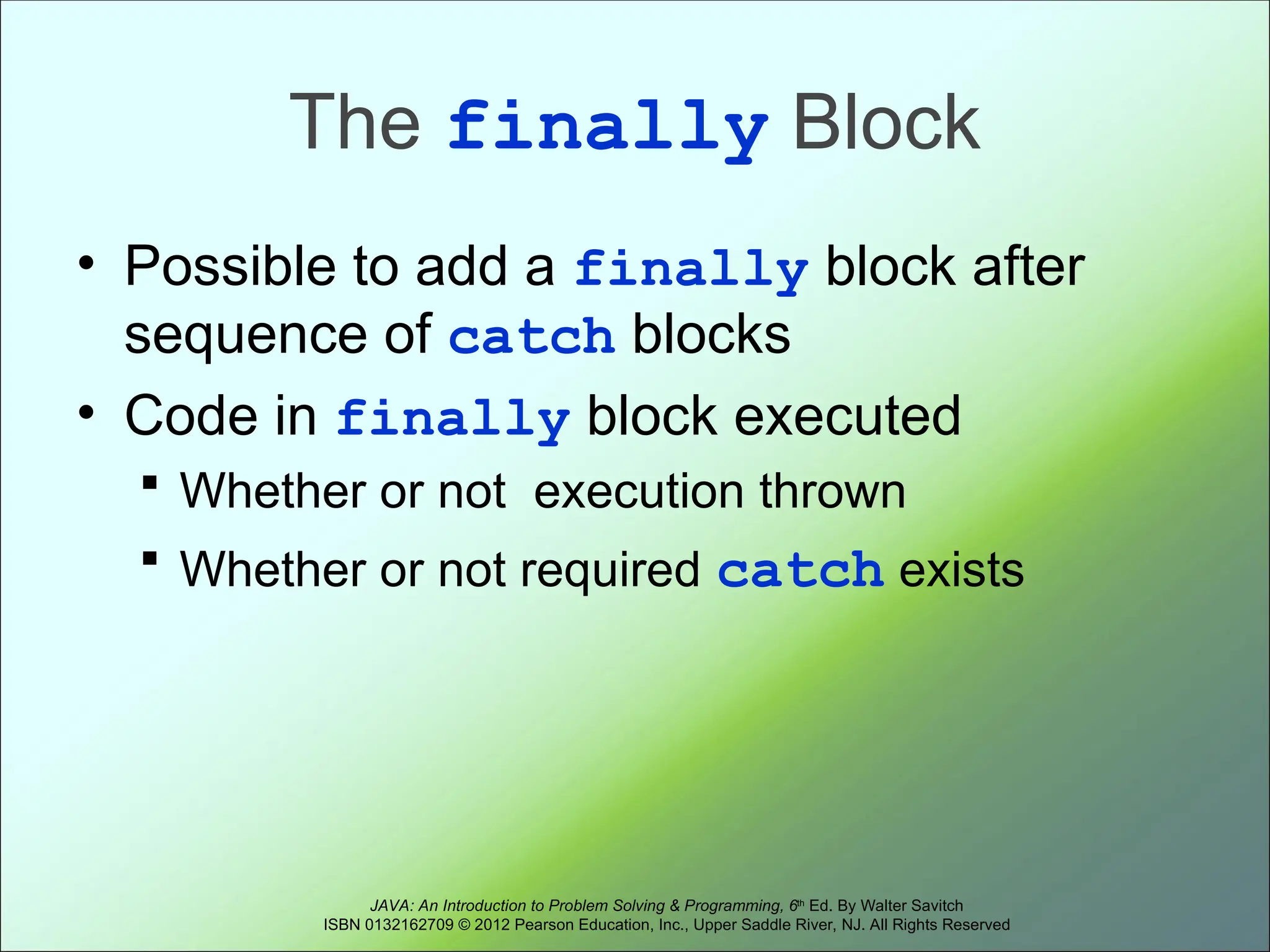 The finally Block

• Possible to add a finally block after sequence of catch blocks
• Code in finally block executed
▪ Whether or not execution thrown
▪ Whether or not required catch exists

JAVA: An Introduction to Problem Solving & Programming, 6th Ed. By Walter Savitch
ISBN 0132162709 © 2012 Pearson Education, Inc., Upper Saddle River, NJ. All Rights Reserved